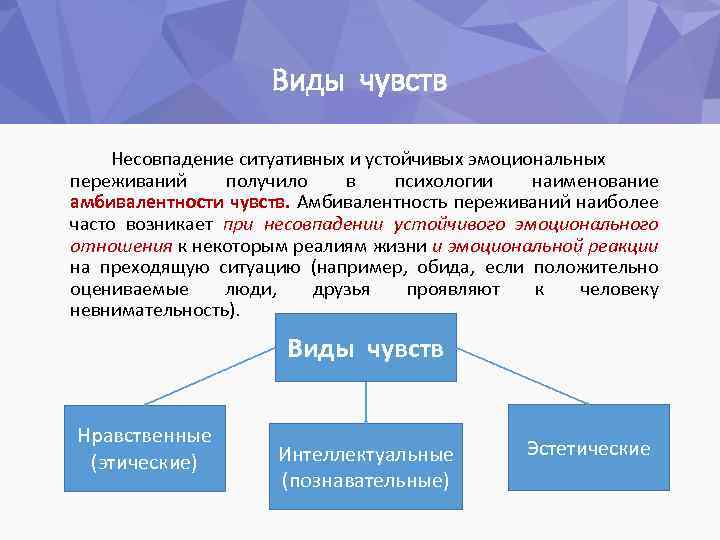 Виды чувств

Несовпадение ситуативных и устойчивых эмоциональных переживаний получило в психологии наименование амбивалентности чувств. Амбивалентность переживаний наиболее часто возникает при несовпадении устойчивого эмоционального отношения к некоторым реалиям жизни и эмоциональной реакции на преходящую ситуацию (например, обида, если положительно оцениваемые люди, друзья проявляют к человеку невнимательность).

Виды чувств

Нравственные (этические)

Интеллектуальные (познавательные)

Эстетические